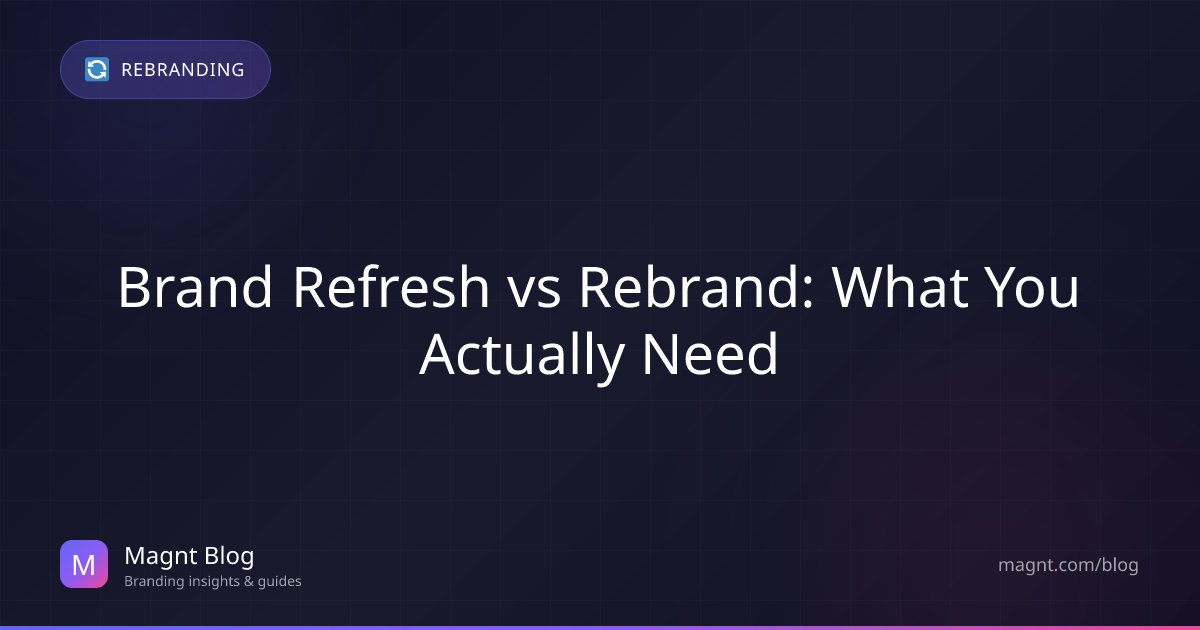 REBRANDING

Brand Refresh vs Rebrand: What You Actually Need

M

Magnt Blog
Branding insights & guides

magnt.com/blog